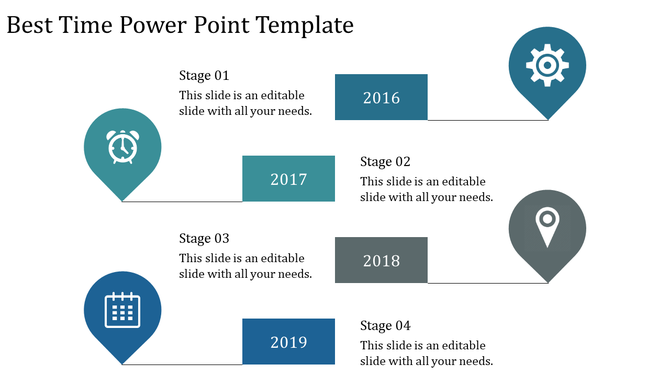 Best Time Power Point Template

Stage 01
This slide is an editable slide with all your needs.

2016

2017

Stage 02
This slide is an editable slide with all your needs.

Stage 03
This slide is an editable slide with all your needs.

2018

2019

Stage 04
This slide is an editable slide with all your needs.